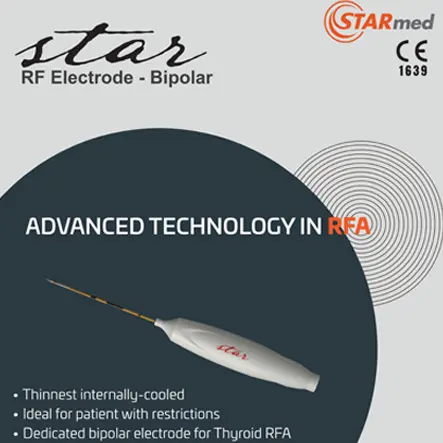 star
RF Electrode - Bipolar

STARmed

CE
1639

ADVANCED TECHNOLOGY IN RFA

star

• Thinnest internally-cooled
• Ideal for patient with restrictions
• Dedicated bipolar electrode for Thyroid RFA